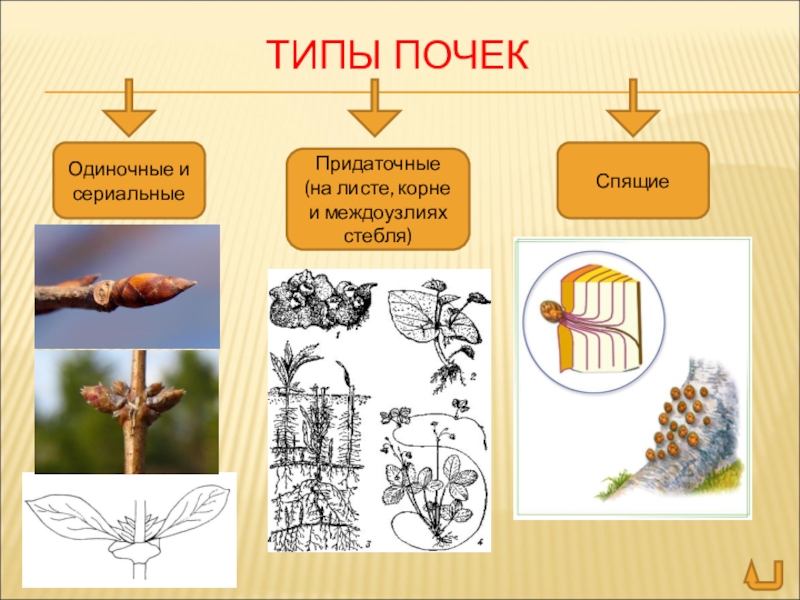 ТИПЫ ПОЧЕК

Одиночные и сериальные

Придаточные (на листе, корне и междоузлиях стебля)

Спящие

1

2

3

4